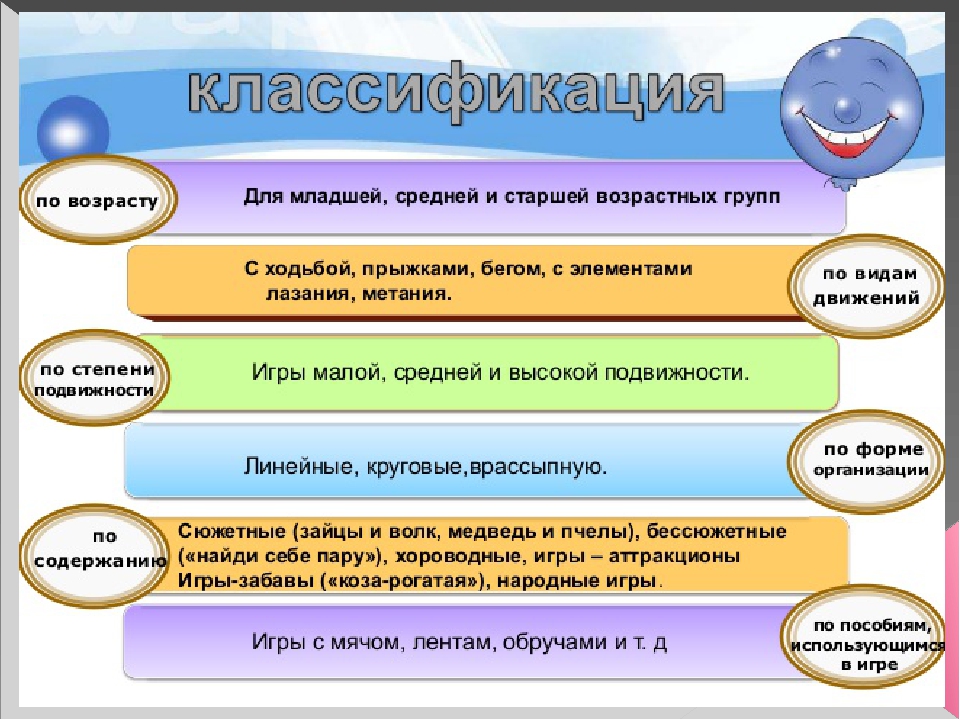 классификация

по возрасту

Для младшей, средней и старшей возрастных групп

С ходьбой, прыжками, бегом, с элементами лазания, метания.

по видам движений

по степени подвижности

Игры малой, средней и высокой подвижности.

Линейные, круговые,врассыпную.

по форме организации

по содержанию

Сюжетные (зайцы и волк, медведь и пчелы), бессюжетные («найди себе пару»), хороводные, игры – аттракционы Игры-забавы («коза-рогатая»), народные игры.

Игры с мячом, лентам, обручами и т. д

по пособиям, использующимся в игре